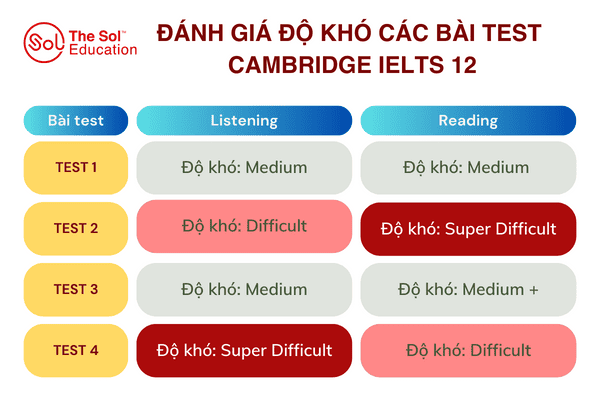 Sol The Sol™ Education

ĐÁNH GIÁ ĐỘ KHÓ CÁC BÀI TEST CAMBRIDGE IELTS 12

| Bài test | Listening | Reading |
|---|---|---|
| TEST 1 | Độ khó: Medium | Độ khó: Medium |
| TEST 2 | Độ khó: Difficult | Độ khó: Super Difficult |
| TEST 3 | Độ khó: Medium | Độ khó: Medium + |
| TEST 4 | Độ khó: Super Difficult | Độ khó: Difficult |